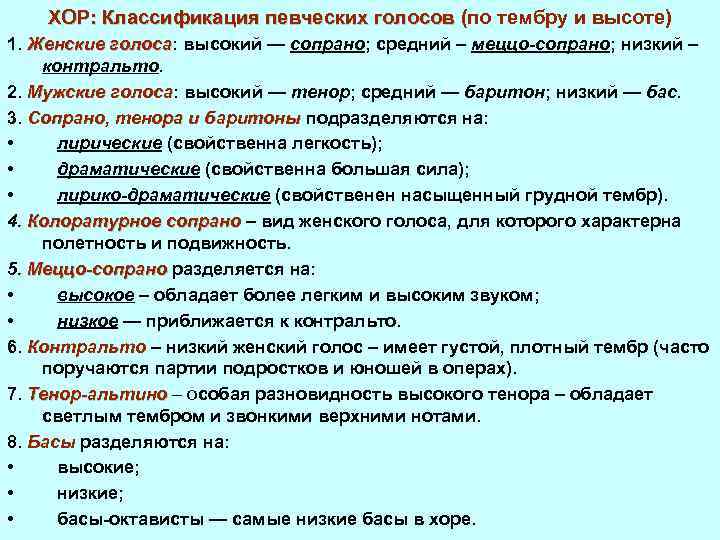 ХОР: Классификация певческих голосов (по тембру и высоте)

1. Женские голоса: высокий — сопрано; средний – меццо-сопрано; низкий – контральто.

2. Мужские голоса: высокий — тенор; средний — баритон; низкий — бас.

3. Сопрано, тенора и баритоны подразделяются на:

• лирические (свойственна легкость);

• драматические (свойственна большая сила);

• лирико-драматические (свойственен насыщенный грудной тембр).

4. Колоратурное сопрано – вид женского голоса, для которого характерна полетность и подвижность.

5. Меццо-сопрано разделяется на:

• высокое – обладает более легким и высоким звуком;

• низкое — приближается к контральто.

6. Контральто – низкий женский голос – имеет густой, плотный тембр (часто поручаются партии подростков и юношей в операх).

7. Тенор-альтино – особая разновидность высокого тенора – обладает светлым тембром и звонкими верхними нотами.

8. Басы разделяются на:

• высокие;

• низкие;

• басы-октависты — самые низкие басы в хоре.